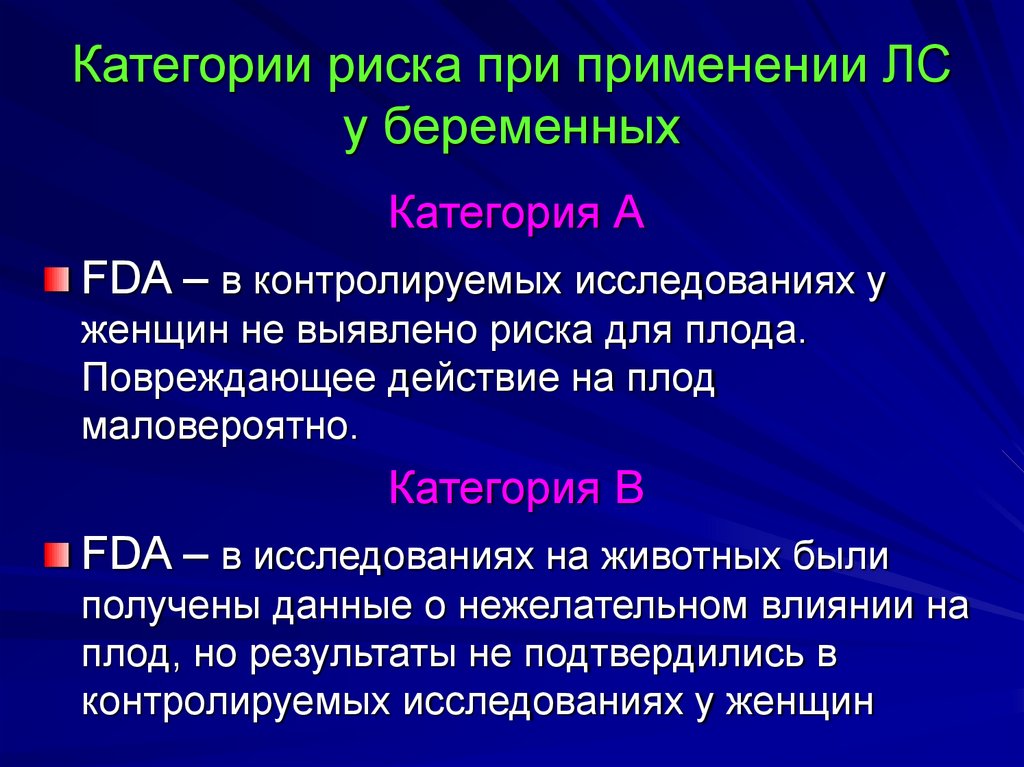 Категории риска при применении ЛС у беременных

Категория А

FDA – в контролируемых исследованиях у женщин не выявлено риска для плода. Повреждающее действие на плод маловероятно.

Категория В

FDA – в исследованиях на животных были получены данные о нежелательном влиянии на плод, но результаты не подтвердились в контролируемых исследованиях у женщин